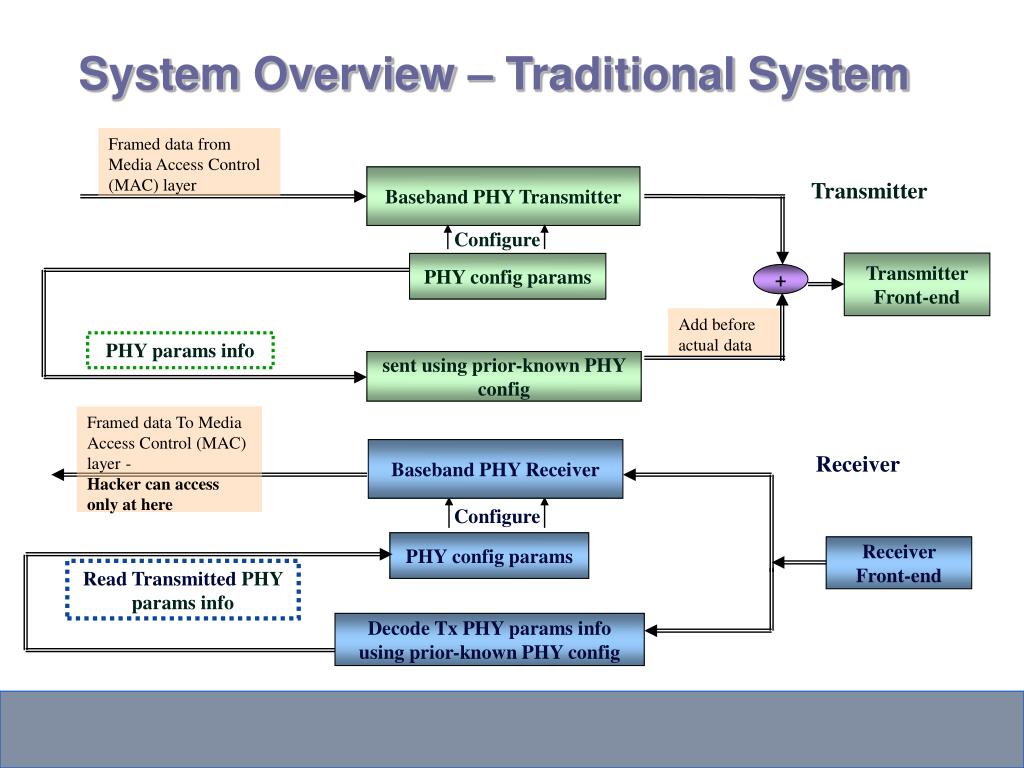 System Overview – Traditional System

Framed data from Media Access Control (MAC) layer

Baseband PHY Transmitter

Transmitter

Configure

PHY config params

+

Transmitter Front-end

Add before actual data

PHY params info

sent using prior-known PHY config

Framed data To Media Access Control (MAC) layer -
Hacker can access only at here

Baseband PHY Receiver

Receiver

Configure

PHY config params

Receiver Front-end

Read Transmitted PHY params info

Decode Tx PHY params info using prior-known PHY config